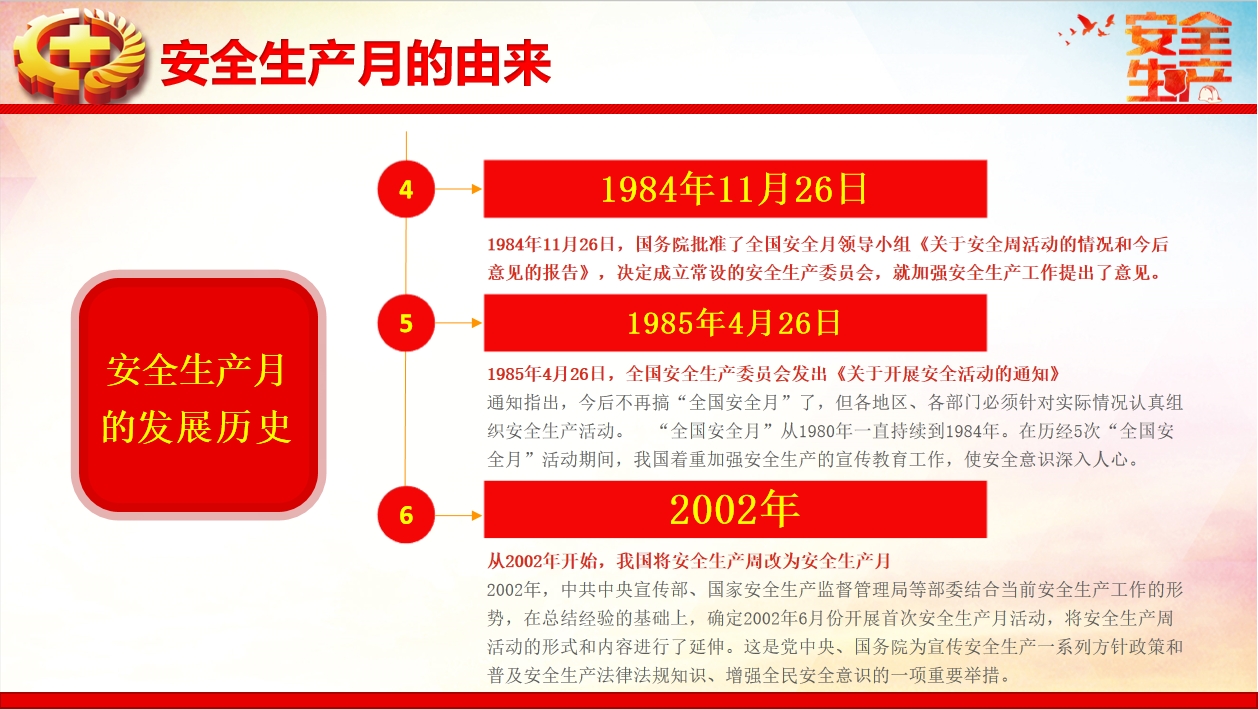 安全生产月的由来

安全生产

安全生产月的发展历史

4

1984年11月26日

1984年11月26日，国务院批准了全国安全月领导小组《关于安全周活动的情况和今后意见的报告》，决定成立常设的安全生产委员会，就加强安全生产工作提出了意见。

5

1985年4月26日

1985年4月26日，全国安全生产委员会发出《关于开展安全活动的通知》

通知指出，今后不再搞“全国安全月”了，但各地区、各部门必须针对实际情况认真组织安全生产活动。 “全国安全月”从1980年一直持续到1984年。在历经5次“全国安全月”活动期间，我国着重加强安全生产的宣传教育工作，使安全意识深入人心。

6

2002年

从2002年开始，我国将安全生产周改为安全生产月

2002年，中共中央宣传部、国家安全生产监督管理局等部委结合当前安全生产工作的形势，在总结经验的基础上，确定2002年6月份开展首次安全生产月活动，将安全生产周活动的形式和内容进行了延伸。这是党中央、国务院为宣传安全生产一系列方针政策和普及安全生产法律法规知识、增强全民安全意识的一项重要举措。